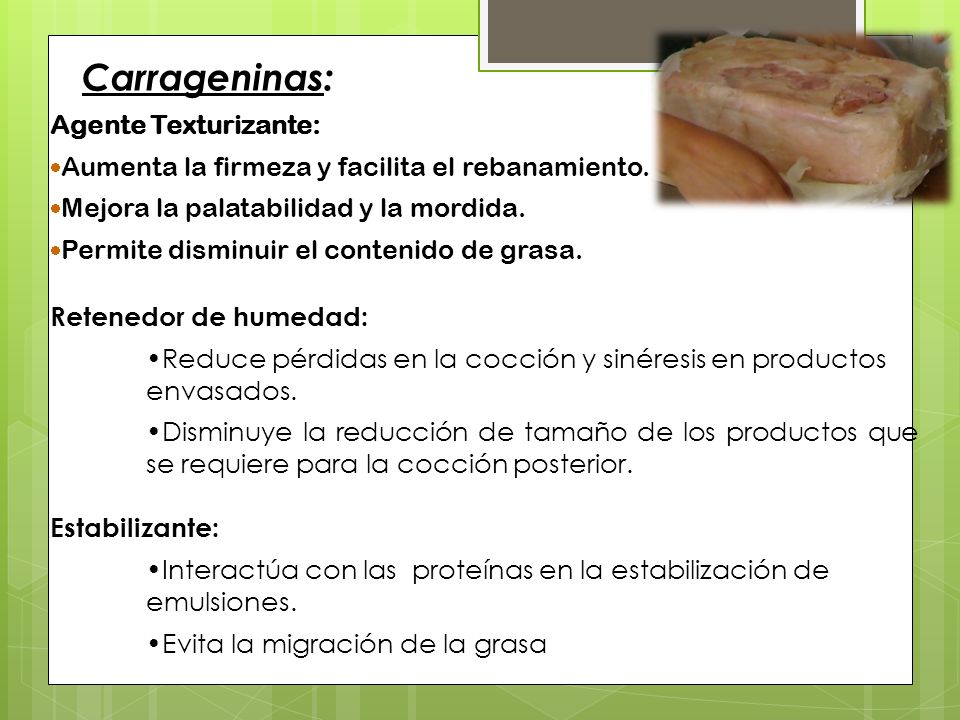 Carrageninas:

Agente Texturizante:

•Aumenta la firmeza y facilita el rebanamiento.

•Mejora la palatabilidad y la mordida.

•Permite disminuir el contenido de grasa.

Retenedor de humedad:

•Reduce pérdidas en la cocción y sinéresis en productos envasados.

•Disminuye la reducción de tamaño de los productos que se requiere para la cocción posterior.

Estabilizante:

•Interactúa con las proteínas en la estabilización de emulsiones.

•Evita la migración de la grasa